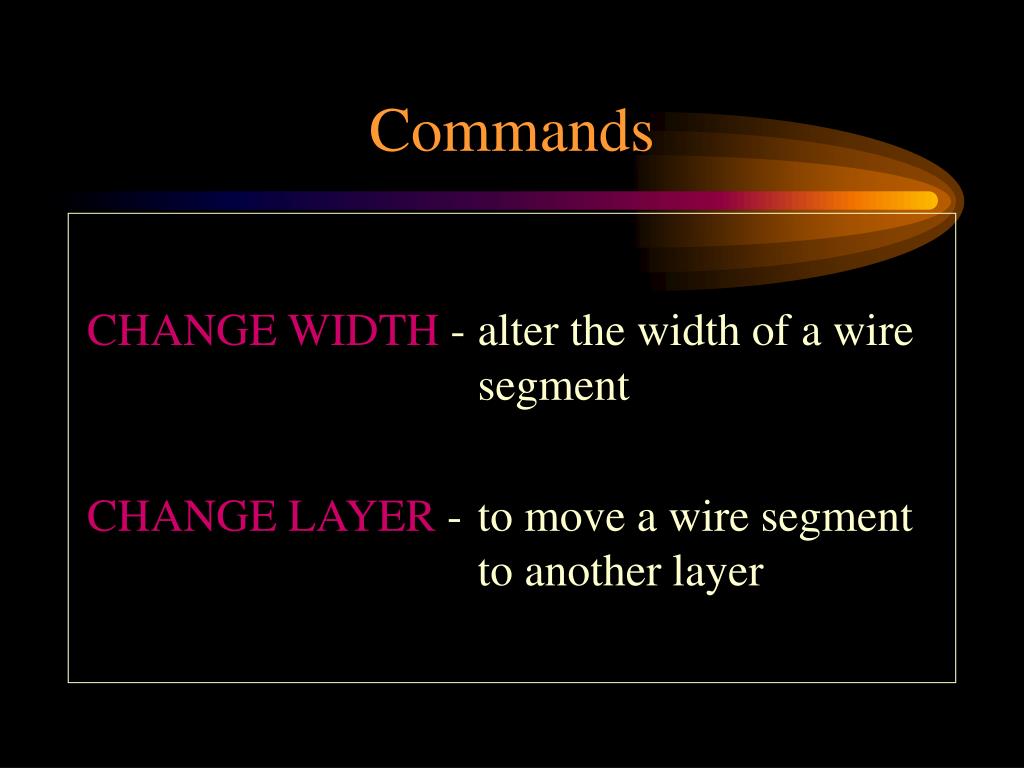 Commands

CHANGE WIDTH - alter the width of a wire segment

CHANGE LAYER - to move a wire segment to another layer